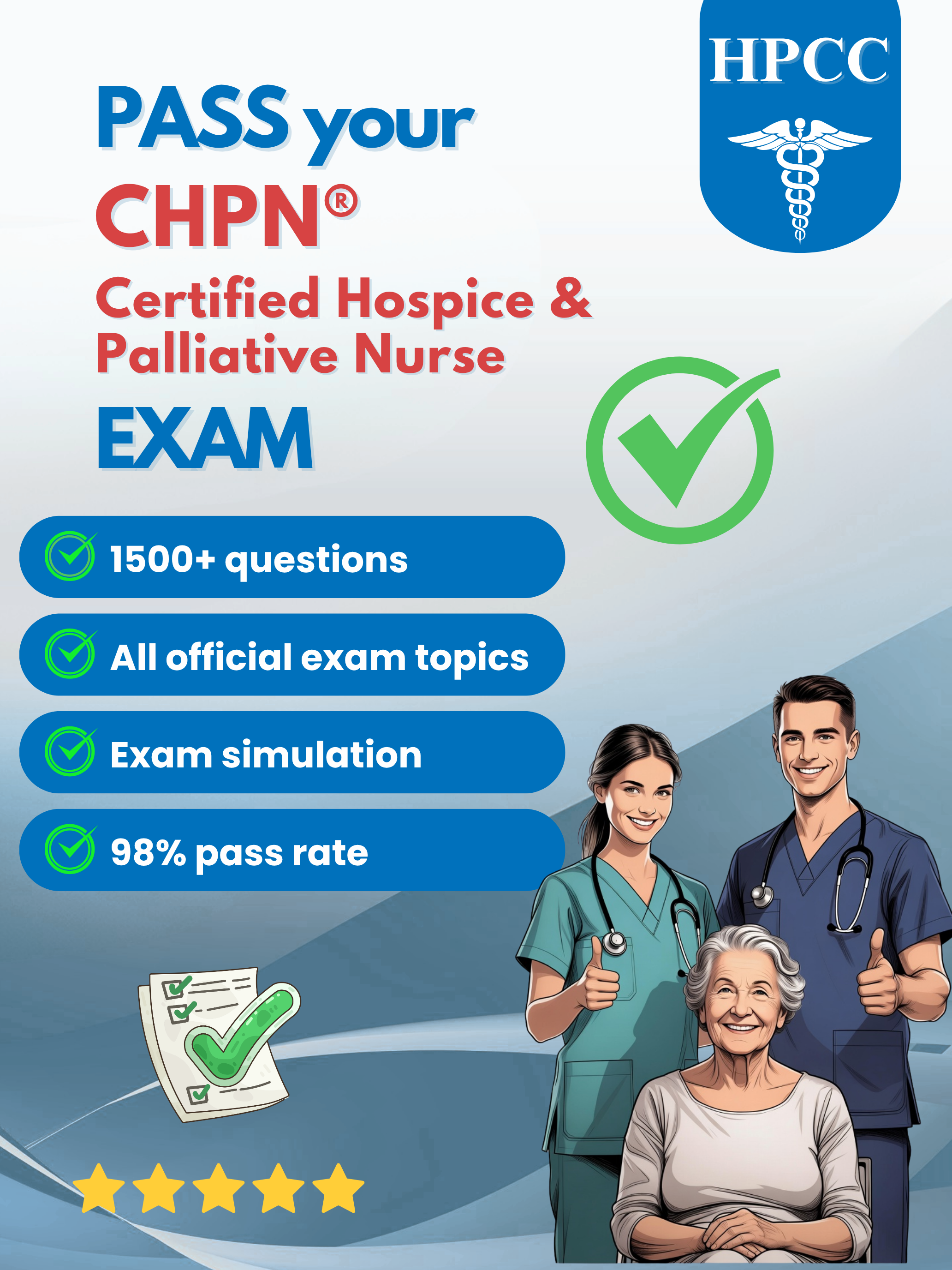 HPCC

PASS your
CHPN®
Certified Hospice & Palliative Nurse
EXAM

1500+ questions
All official exam topics
Exam simulation
98% pass rate